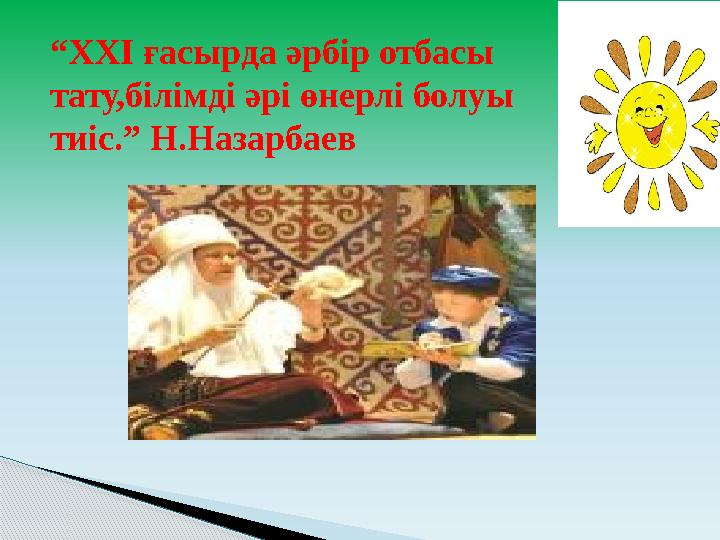 “XXI ғасырда әрбір отбасы тату,білімді әрі өнерлі болуы тиіс.” Н.Назарбаев